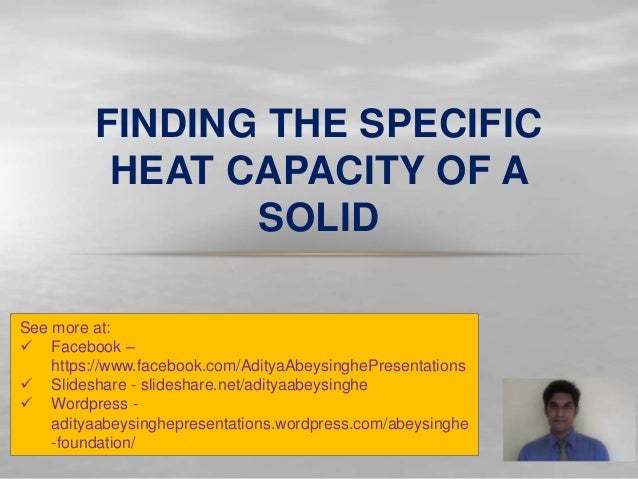 FINDING THE SPECIFIC HEAT CAPACITY OF A SOLID

See more at:
✓ Facebook – https://www.facebook.com/AdityaAbeysinghePresentations
✓ Slideshare - slideshare.net/adityaabeysinghe
✓ Wordpress - adityaabeysinghepresentations.wordpress.com/abeysinghe-foundation/